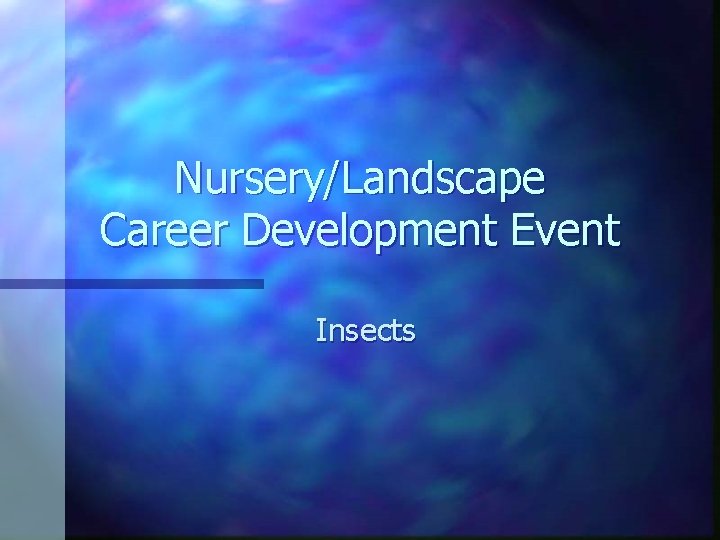 Nursery/Landscape Career Development Event

Insects